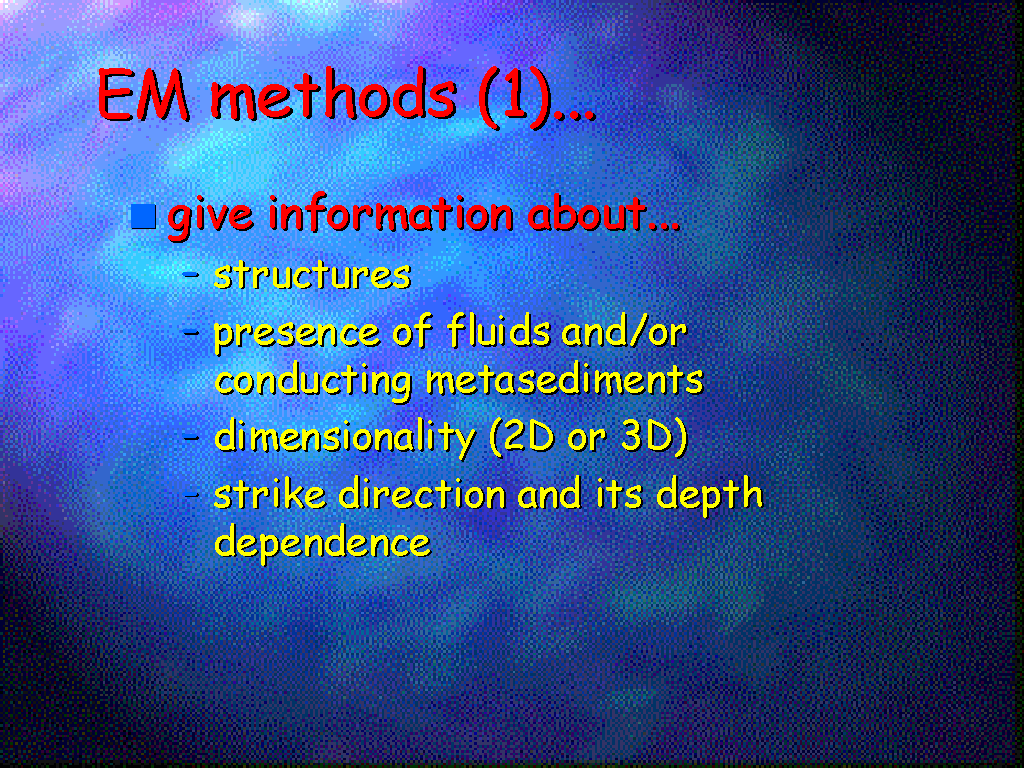 EM methods (1)...

give information about...
– structures
– presence of fluids and/or conducting metasediments
– dimensionality (2D or 3D)
– strike direction and its depth dependence